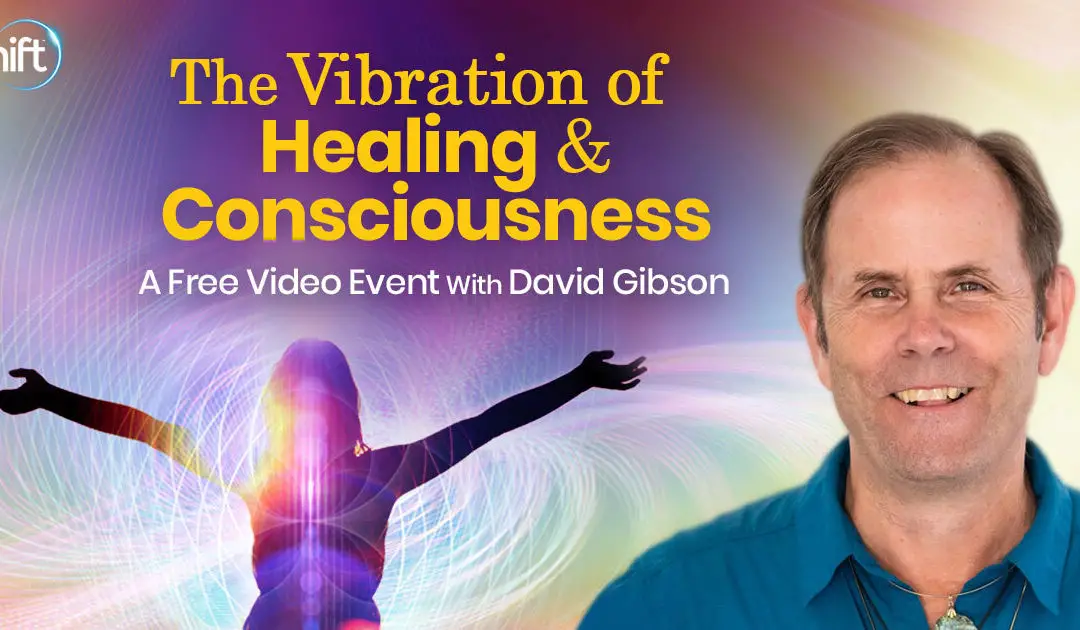 hift

The Vibration of Healing & Consciousness

A Free Video Event With David Gibson